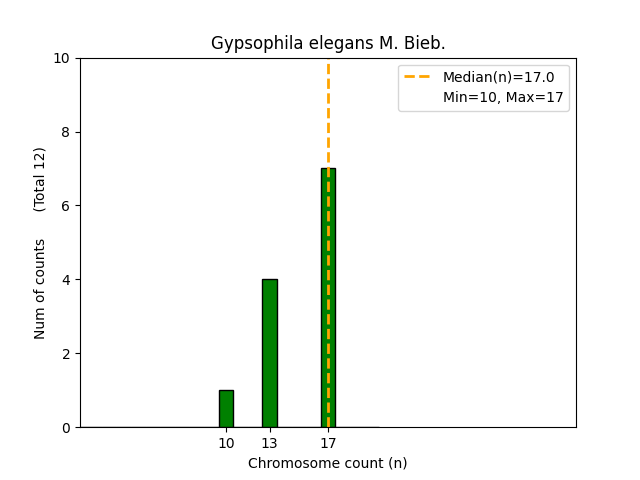 Gypsophila elegans M. Bieb.

Median(n)=17.0
Min=10, Max=17

Num of counts (Total 12)

10
8
6
4
2
0

10 13 17

Chromosome count (n)